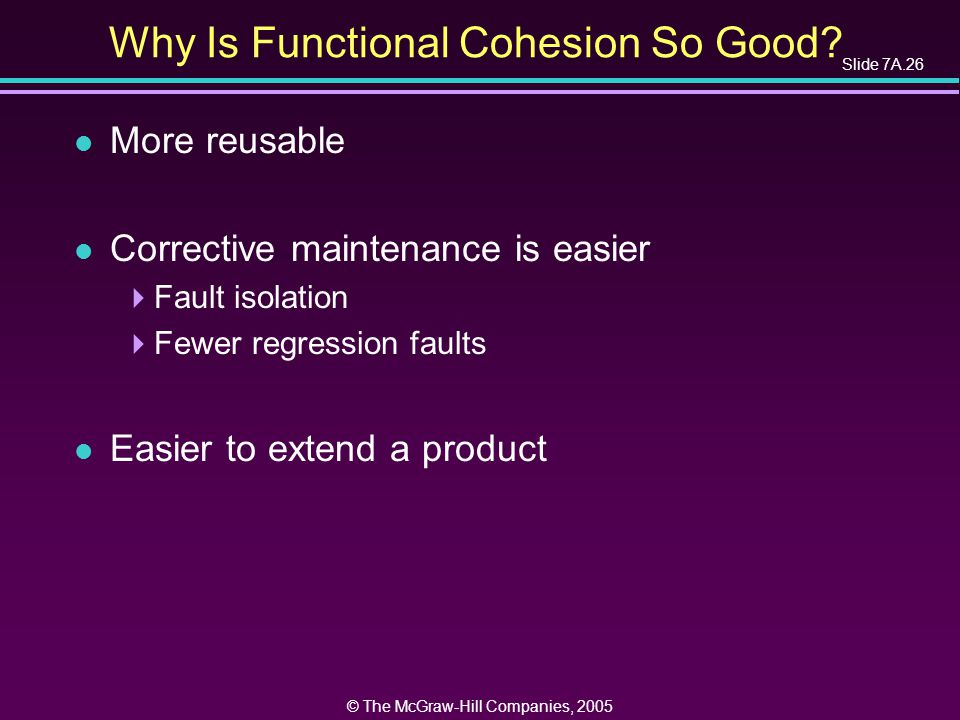 Why Is Functional Cohesion So Good?

Slide 7A.26

- More reusable

- Corrective maintenance is easier
  - Fault isolation
  - Fewer regression faults

- Easier to extend a product

© The McGraw-Hill Companies, 2005